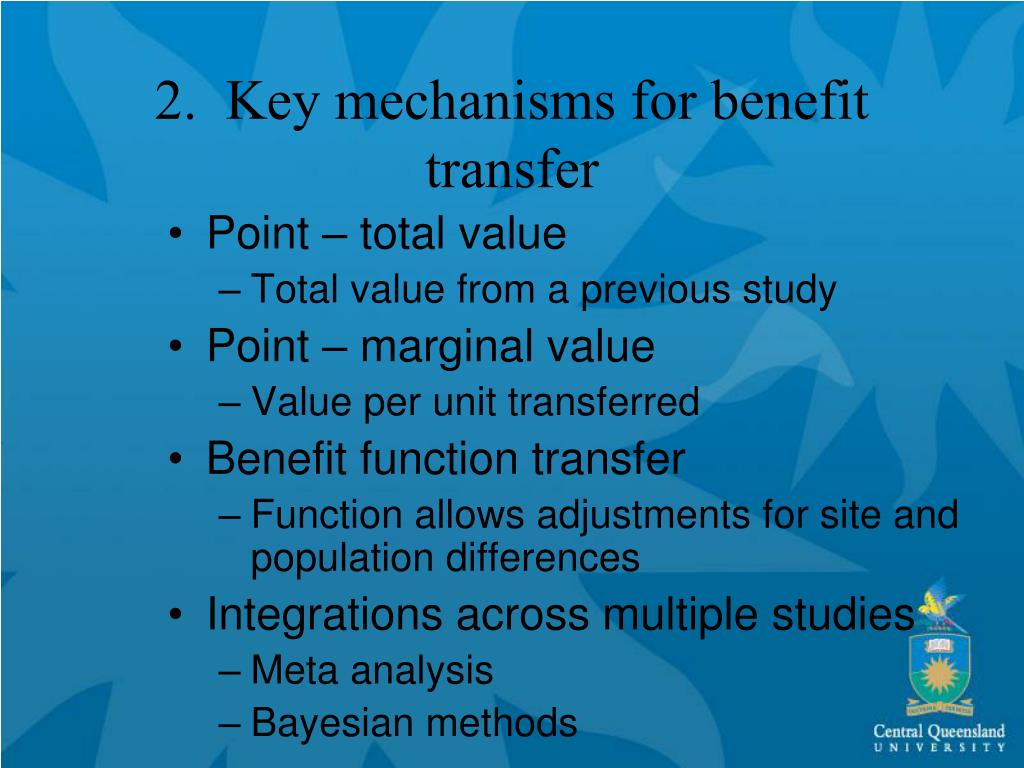 2. Key mechanisms for benefit transfer

• Point – total value
  – Total value from a previous study
• Point – marginal value
  – Value per unit transferred
• Benefit function transfer
  – Function allows adjustments for site and population differences
• Integrations across multiple studies
  – Meta analysis
  – Bayesian methods

Central Queensland
UNIVERSITY